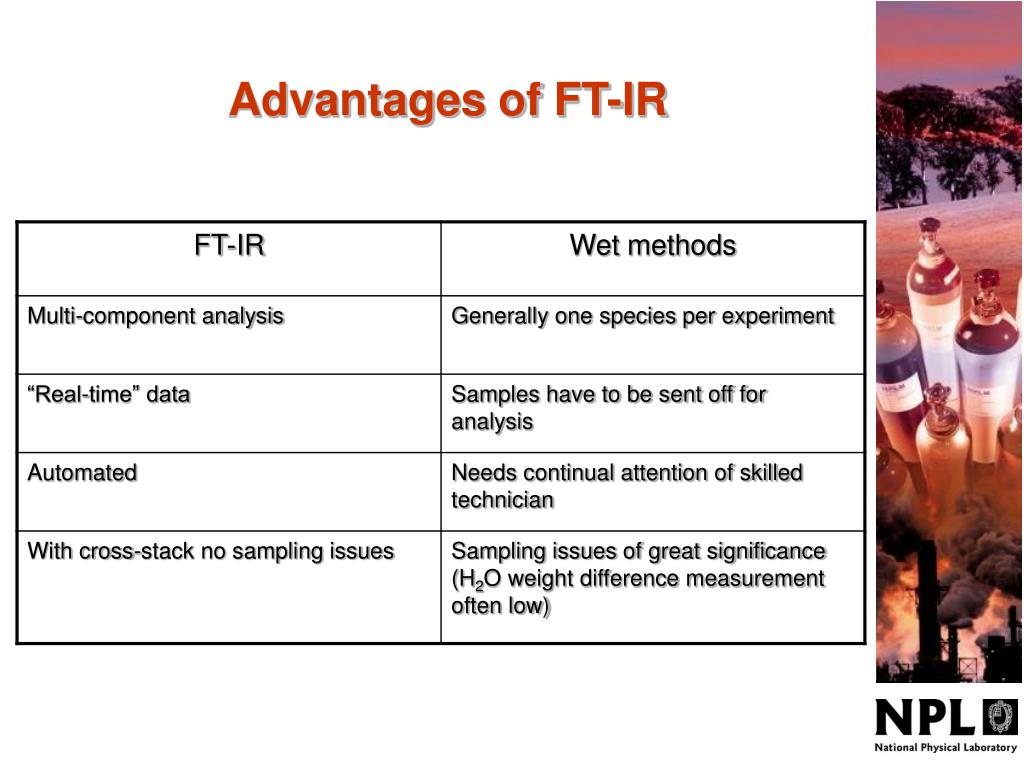 Advantages of FT-IR

| FT-IR | Wet methods |
|---|---|
| Multi-component analysis | Generally one species per experiment |
| “Real-time” data | Samples have to be sent off for analysis |
| Automated | Needs continual attention of skilled technician |
| With cross-stack no sampling issues | Sampling issues of great significance ($H_2O$ weight difference measurement often low) |

NPL
National Physical Laboratory